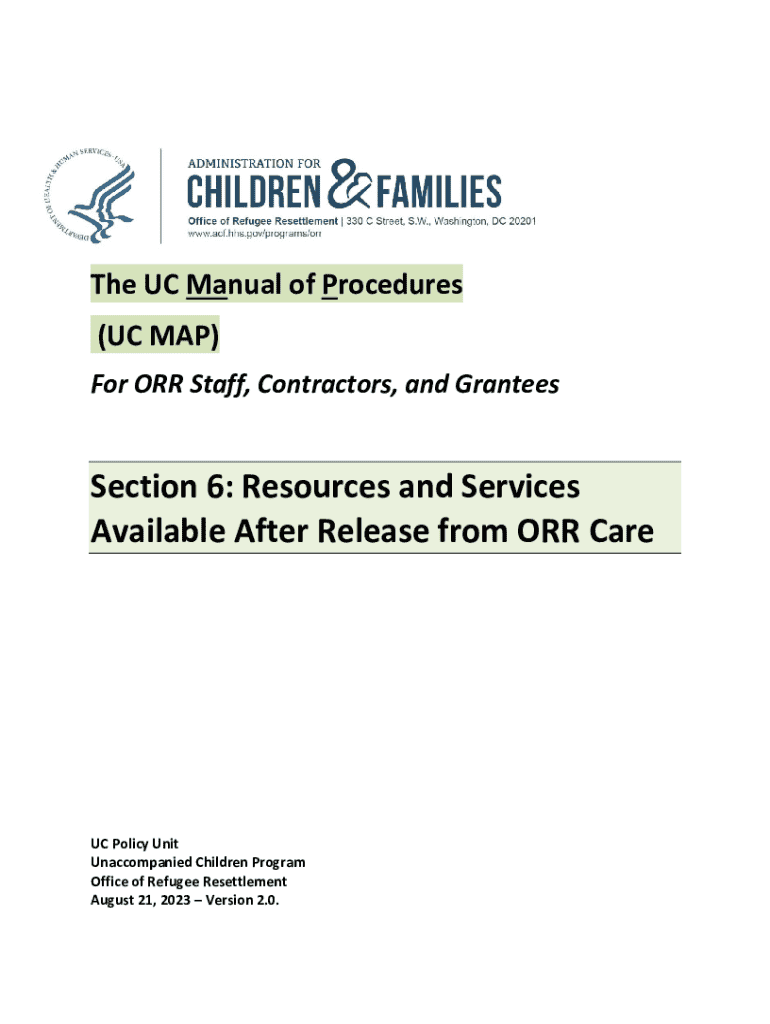 DEPARTMENT OF HEALTH & HUMAN SERVICES · USA

ADMINISTRATION FOR
CHILDREN & FAMILIES
Office of Refugee Resettlement | 330 C Street, S.W., Washington, DC 20201
www.acf.hhs.gov/programs/orr

The UC Manual of Procedures
(UC MAP)
For ORR Staff, Contractors, and Grantees

Section 6: Resources and Services Available After Release from ORR Care

UC Policy Unit
Unaccompanied Children Program
Office of Refugee Resettlement
August 21, 2023 – Version 2.0.